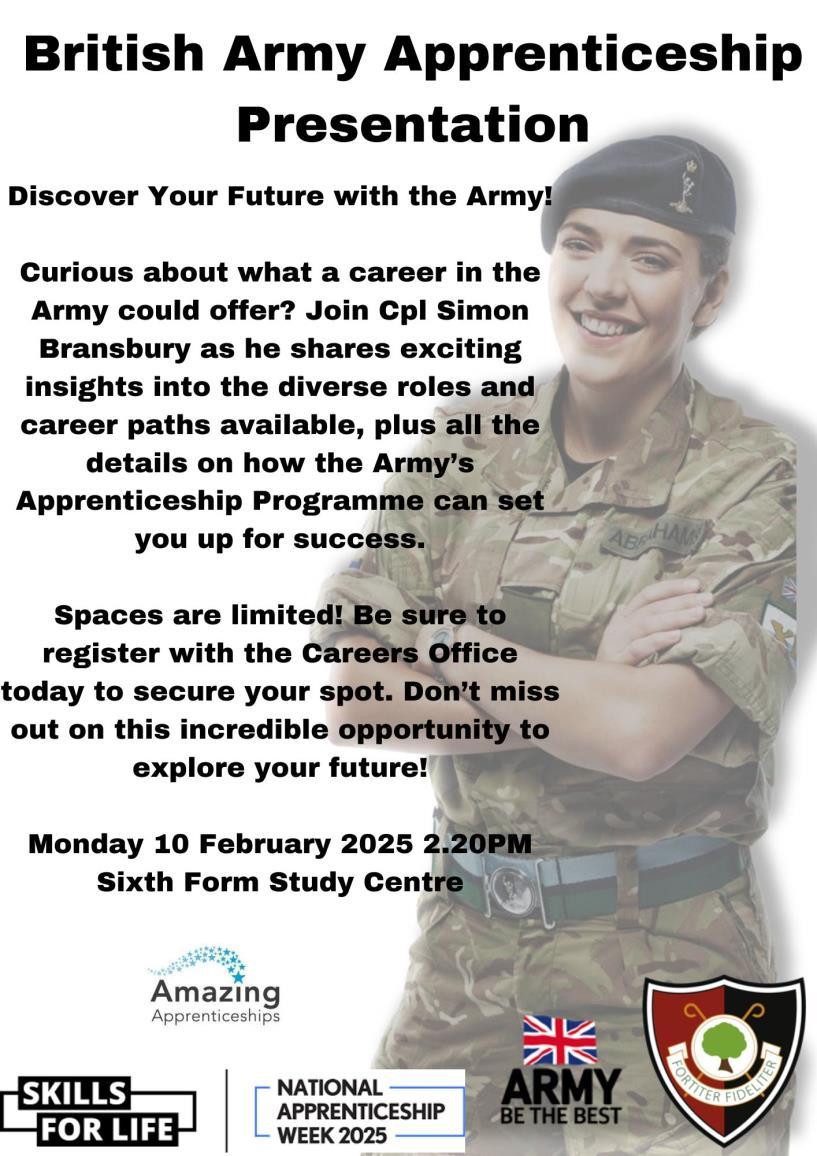 British Army Apprenticeship Presentation

Discover Your Future with the Army!

Curious about what a career in the Army could offer? Join Cpl Simon Bransbury as he shares exciting insights into the diverse roles and career paths available, plus all the details on how the Army's Apprenticeship Programme can set you up for success.

Spaces are limited! Be sure to register with the Careers Office today to secure your spot. Don't miss out on this incredible opportunity to explore your future!

Monday 10 February 2025 2.20PM
Sixth Form Study Centre

ABRAHAMS

Amazing Apprenticeships

SKILLS FOR LIFE

NATIONAL APPRENTICESHIP WEEK 2025

ARMY BE THE BEST

FORTITER FIDELITER